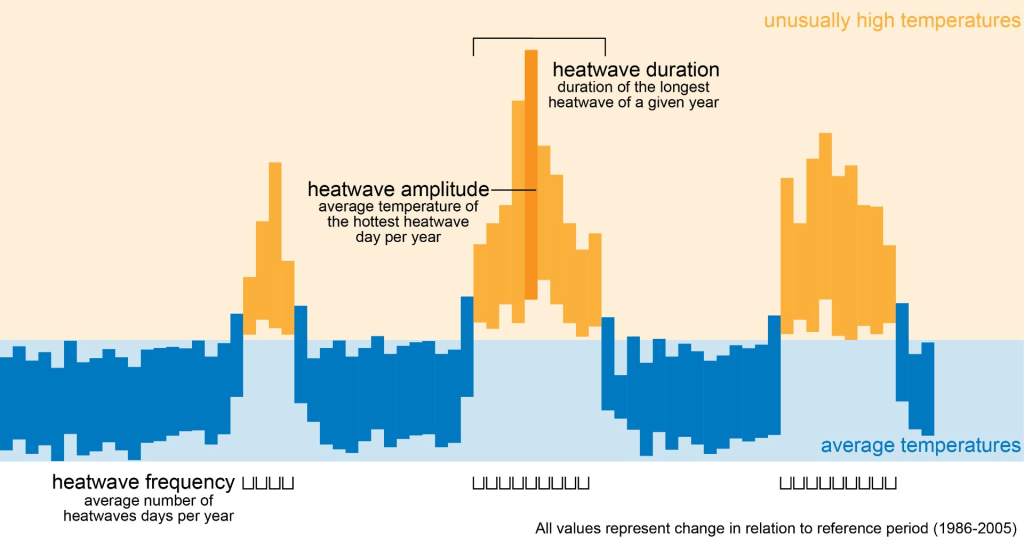 unusually high temperatures

heatwave duration
duration of the longest heatwave of a given year

heatwave amplitude
average temperature of the hottest heatwave day per year

average temperatures

heatwave frequency
average number of heatwaves days per year

All values represent change in relation to reference period (1986-2005)